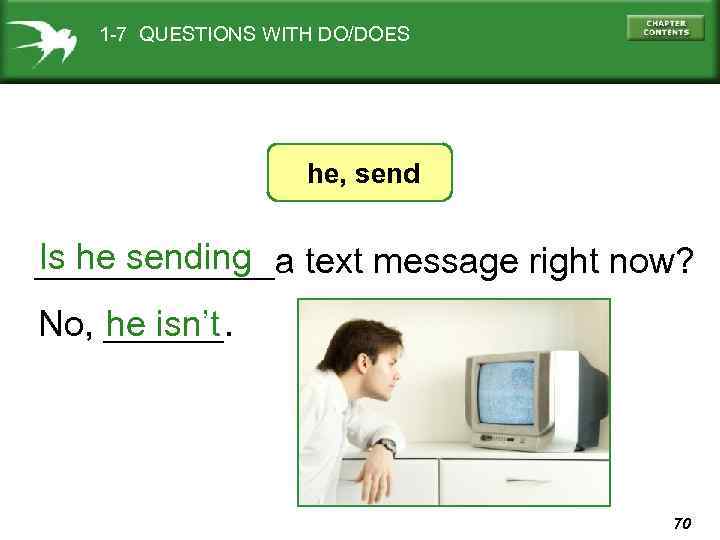 1-7 QUESTIONS WITH DO/DOES

CHAPTER CONTENTS

he, send

Is he sending a text message right now?

No, he isn't.

70